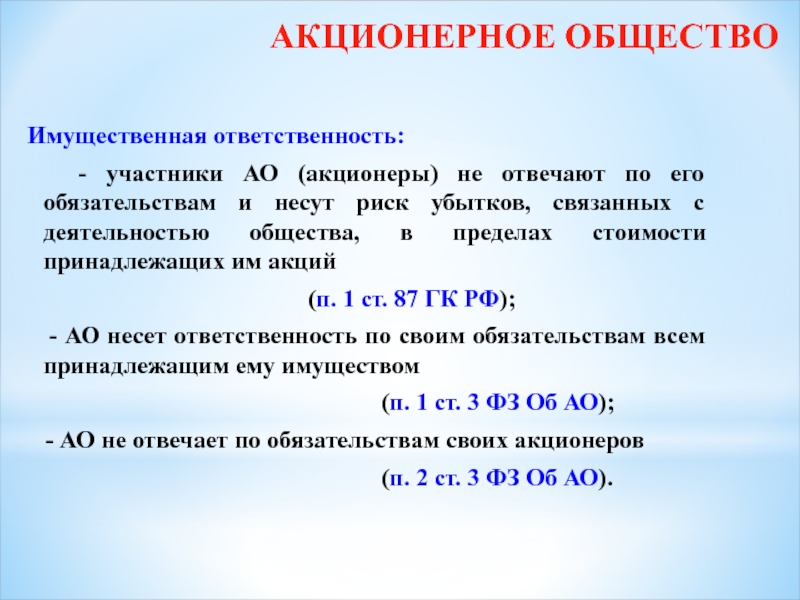 АКЦИОНЕРНОЕ ОБЩЕСТВО

Имущественная ответственность:

- участники АО (акционеры) не отвечают по его обязательствам и несут риск убытков, связанных с деятельностью общества, в пределах стоимости принадлежащих им акций

(п. 1 ст. 87 ГК РФ);

- АО несет ответственность по своим обязательствам всем принадлежащим ему имуществом

(п. 1 ст. 3 ФЗ Об АО);

- АО не отвечает по обязательствам своих акционеров

(п. 2 ст. 3 ФЗ Об АО).